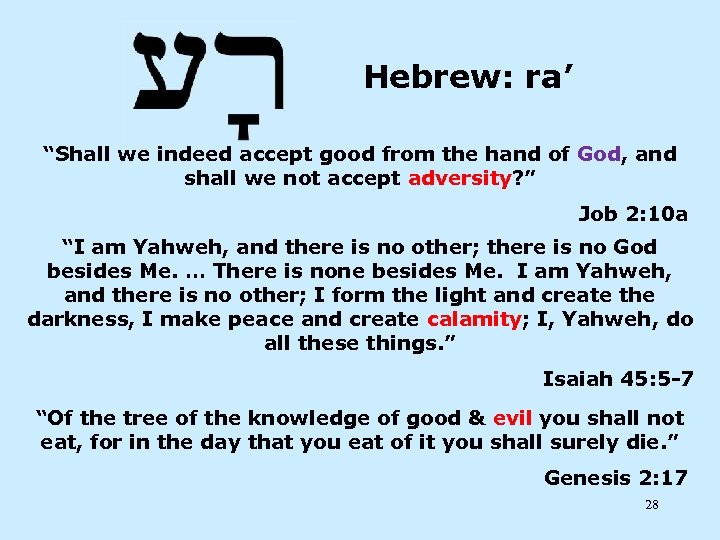 רָע

Hebrew: ra’

“Shall we indeed accept good from the hand of God, and shall we not accept adversity?”

Job 2:10a

“I am Yahweh, and there is no other; there is no God besides Me. … There is none besides Me. I am Yahweh, and there is no other; I form the light and create the darkness, I make peace and create calamity; I, Yahweh, do all these things.”

Isaiah 45:5-7

“Of the tree of the knowledge of good & evil you shall not eat, for in the day that you eat of it you shall surely die.”

Genesis 2:17

28